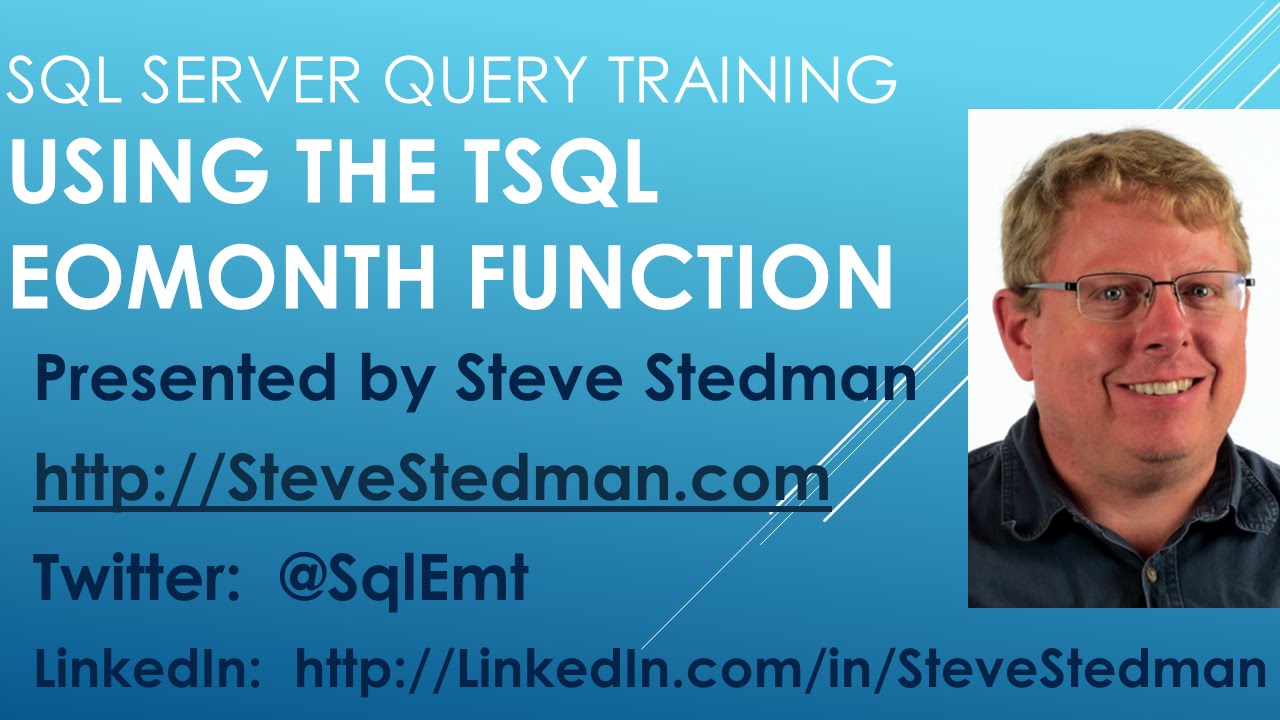 SQL SERVER QUERY TRAINING
USING THE TSQL EOMONTH FUNCTION

Presented by Steve Stedman

http://SteveStedman.com

Twitter: @SqlEmt

LinkedIn: http://LinkedIn.com/in/SteveStedman